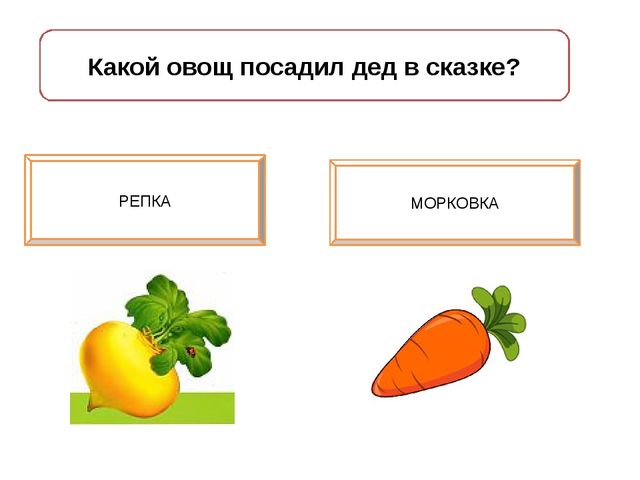 Какой овощ посадил дед в сказке?

РЕПКА

МОРКОВКА